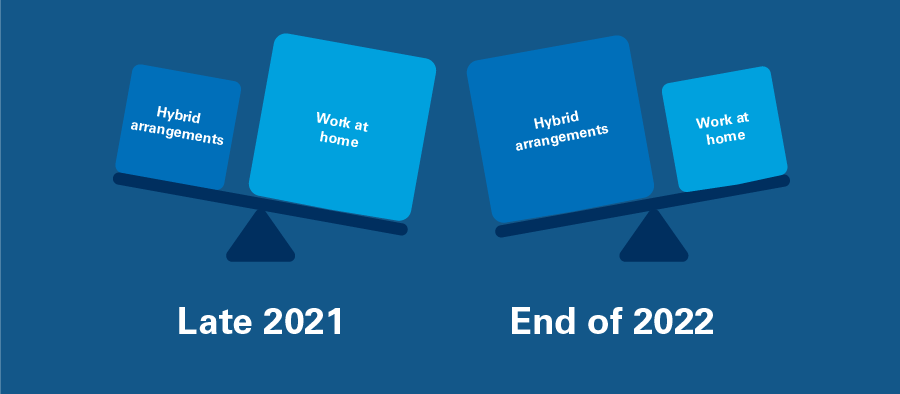 Hybrid arrangements

Work at home

Late 2021

Hybrid arrangements

Work at home

End of 2022